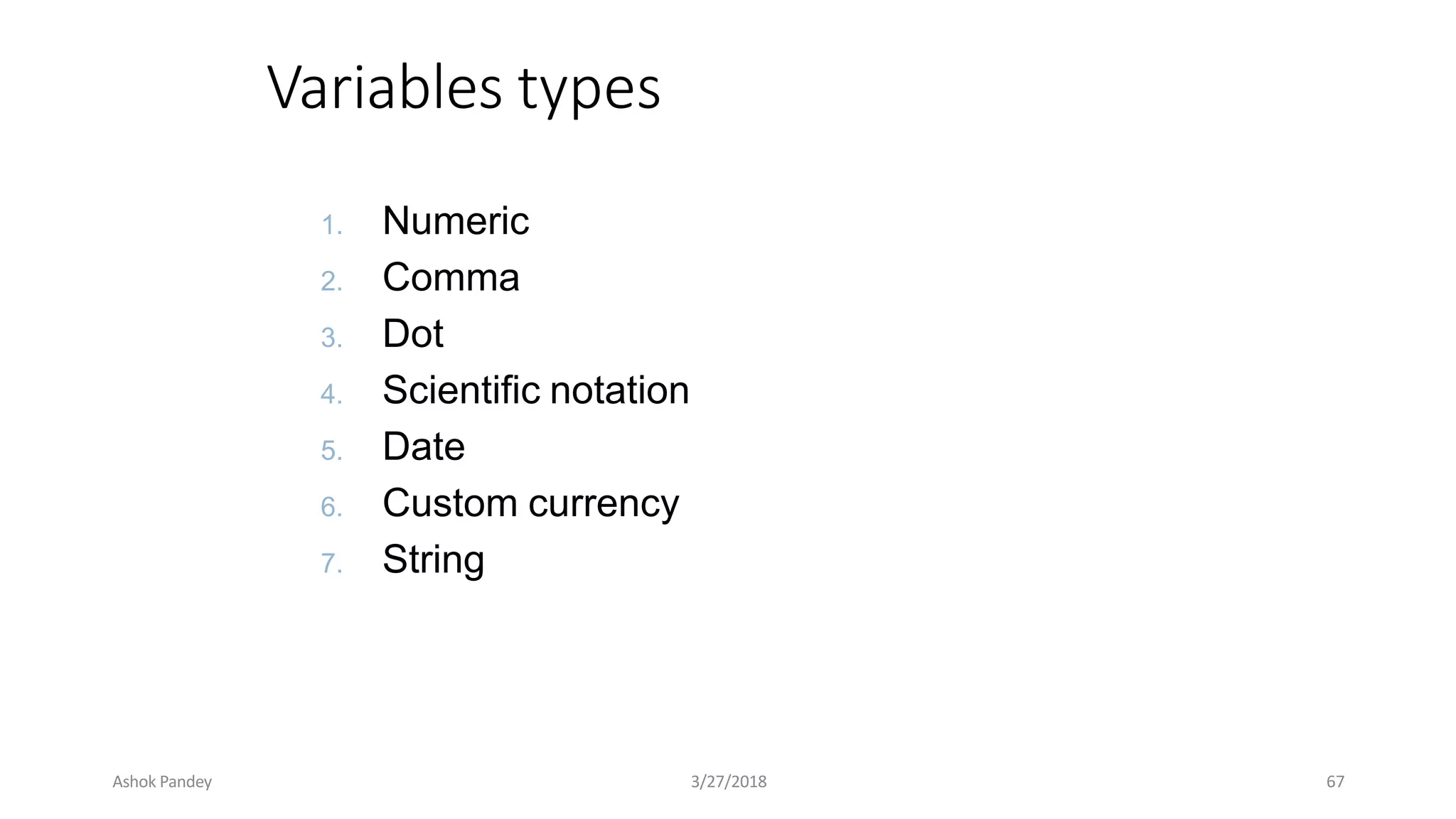 Variables types

1. Numeric
2. Comma
3. Dot
4. Scientific notation
5. Date
6. Custom currency
7. String

Ashok Pandey

3/27/2018

67